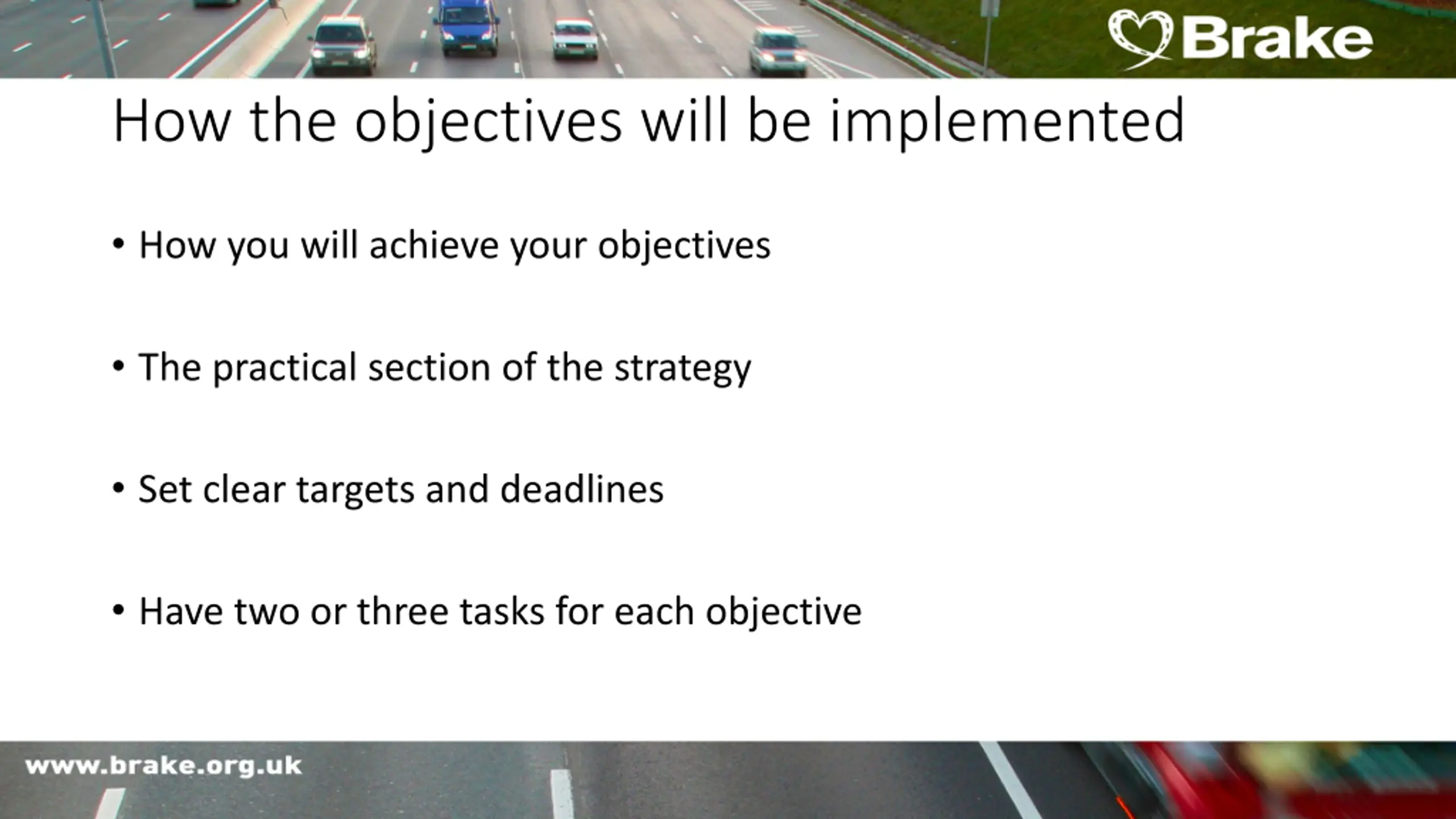 Brake

How the objectives will be implemented

• How you will achieve your objectives

• The practical section of the strategy

• Set clear targets and deadlines

• Have two or three tasks for each objective

www.brake.org.uk